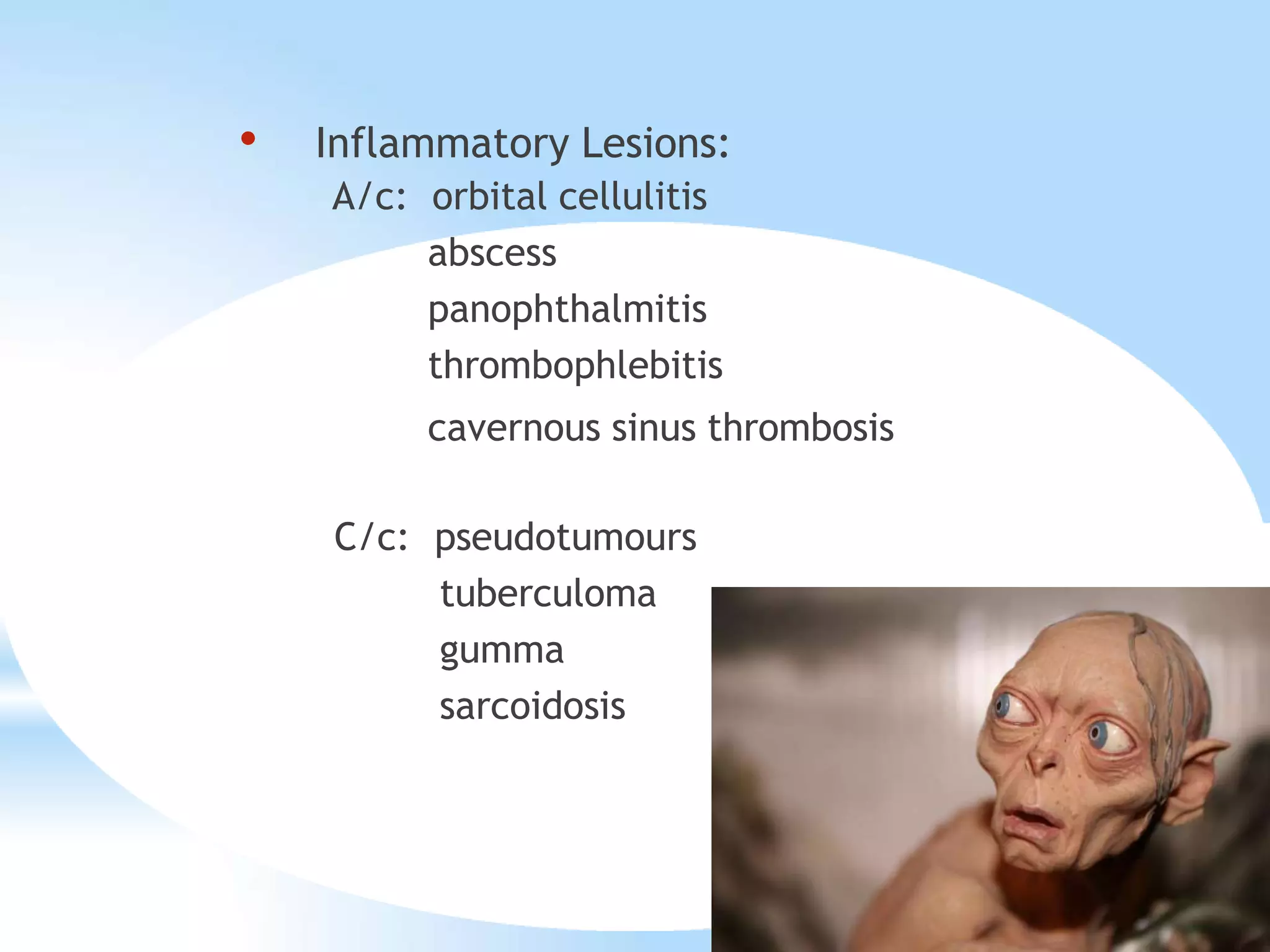 • Inflammatory Lesions:
A/c: orbital cellulitis
abscess
panophthalmitis
thrombophlebitis
cavernous sinus thrombosis

C/c: pseudotumours
tuberculoma
gumma
sarcoidosis